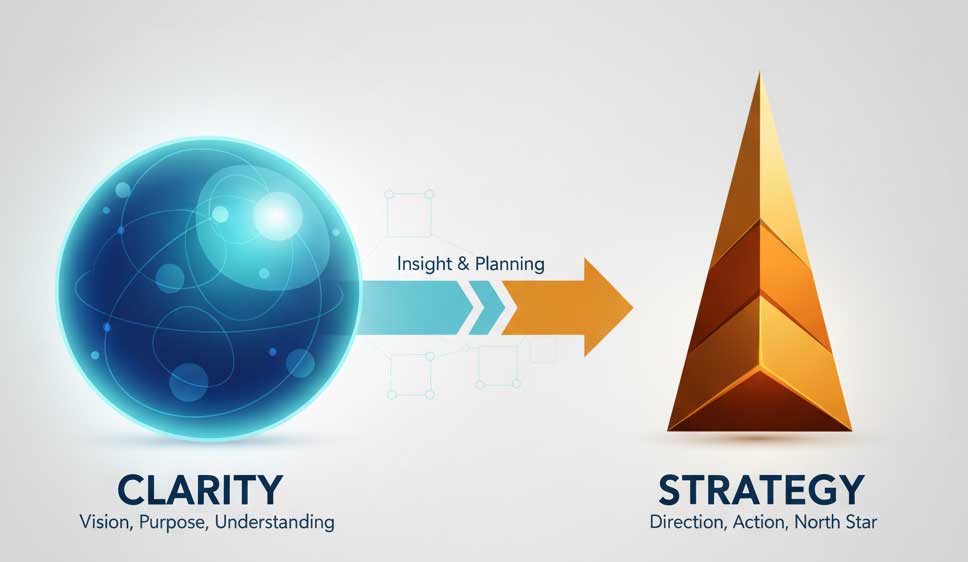 Insight & Planning

CLARITY
Vision, Purpose, Understanding

STRATEGY
Direction, Action, North Star